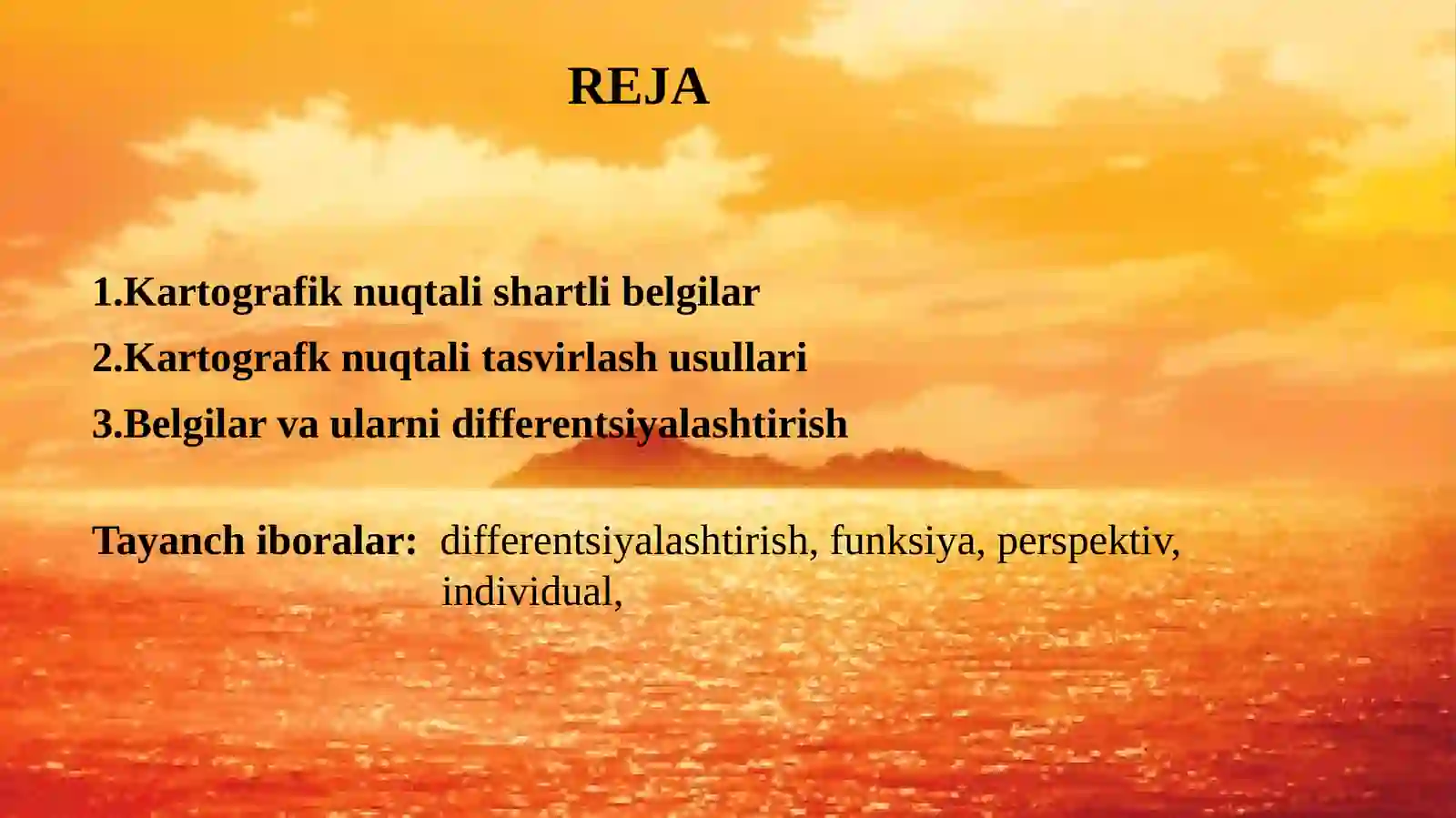 REJA

1.Kartografik nuqtali shartli belgilar
2.Kartografk nuqtali tasvirlash usullari
3.Belgilar va ularni differentsiyalashtirish

Tayanch iboralar: differentsiyalashtirish, funksiya, perspektiv, individual,